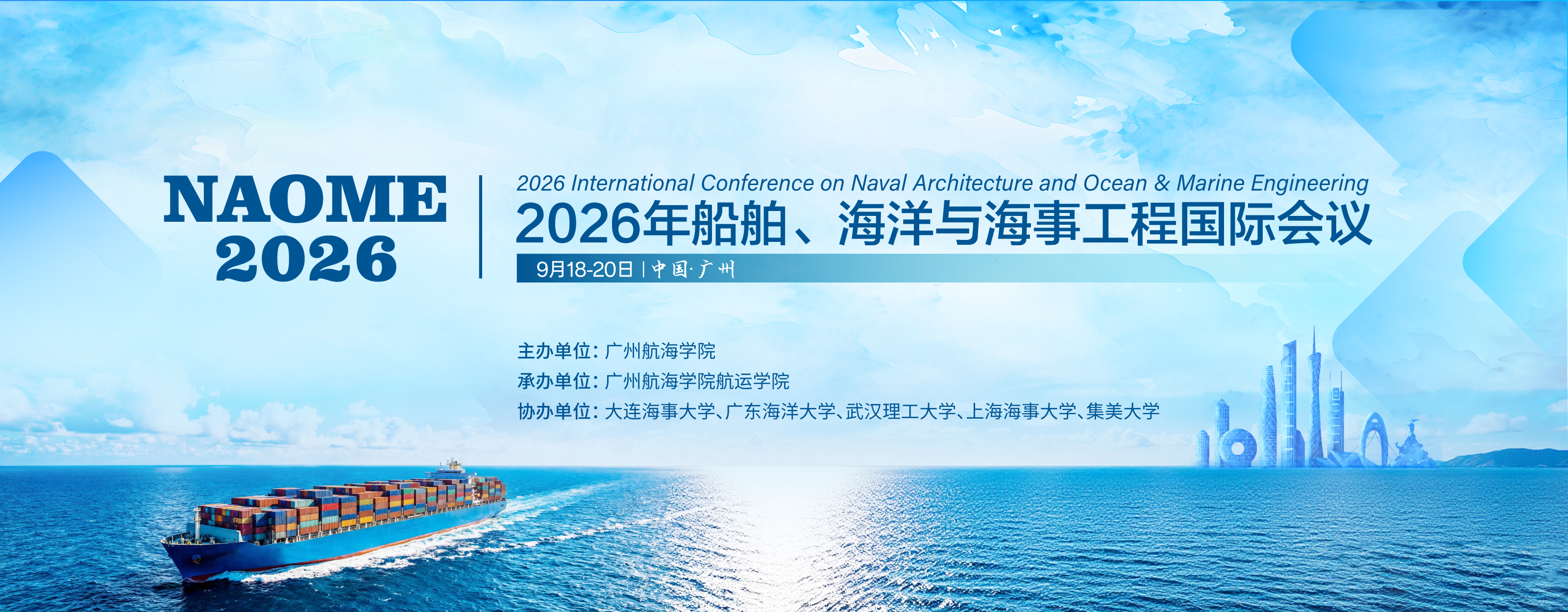 NAOME
2026

2026 International Conference on Naval Architecture and Ocean & Marine Engineering
2026年船舶、海洋与海事工程国际会议

9月18-20日 | 中国·广州

主办单位：广州航海学院
承办单位：广州航海学院航运学院
协办单位：大连海事大学、广东海洋大学、武汉理工大学、上海海事大学、集美大学